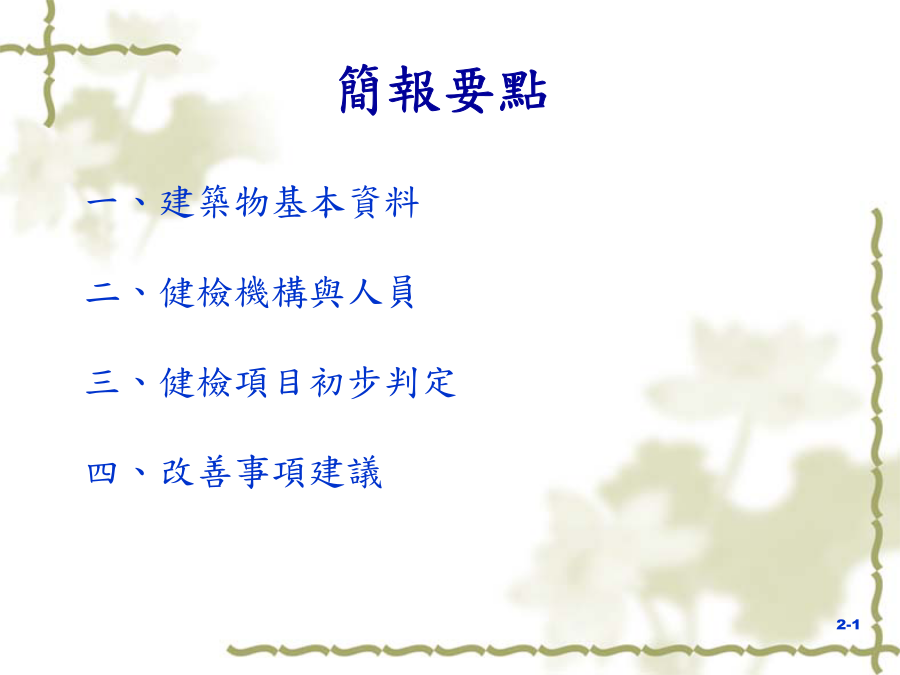 簡報要點

一、建築物基本資料

二、健檢機構與人員

三、健檢項目初步判定

四、改善事項建議

2-1